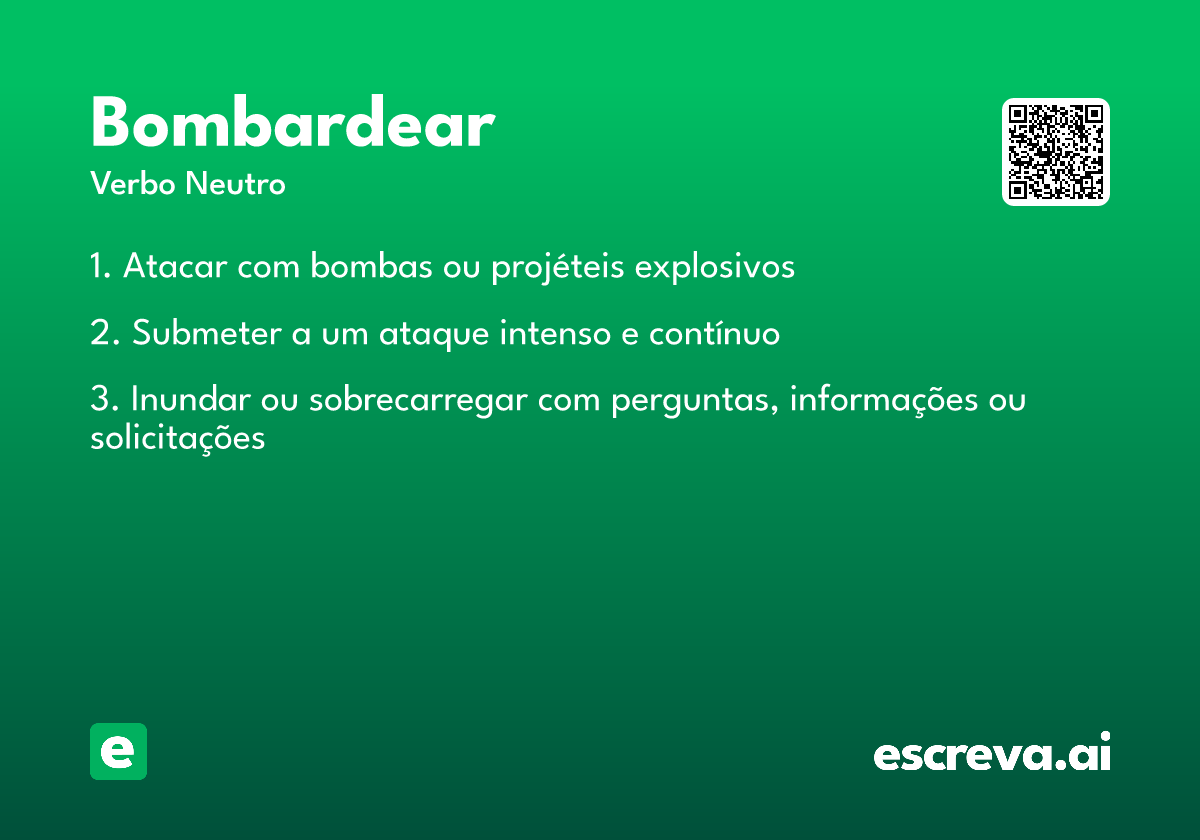 Bombardear
Verbo Neutro

1. Atacar com bombas ou projéteis explosivos

2. Submeter a um ataque intenso e contínuo

3. Inundar ou sobrecarregar com perguntas, informações ou solicitações

e

escreva.ai